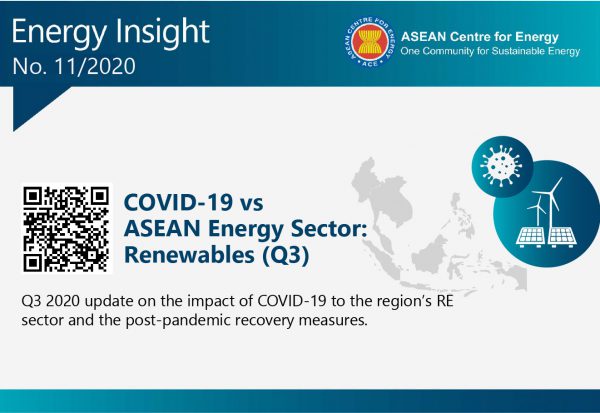 Energy Insight
No. 11/2020

ASEAN CENTRE FOR ENERGY
ACE

ASEAN Centre for Energy
One Community for Sustainable Energy

COVID-19 vs ASEAN Energy Sector: Renewables (Q3)

Q3 2020 update on the impact of COVID-19 to the region's RE sector and the post-pandemic recovery measures.